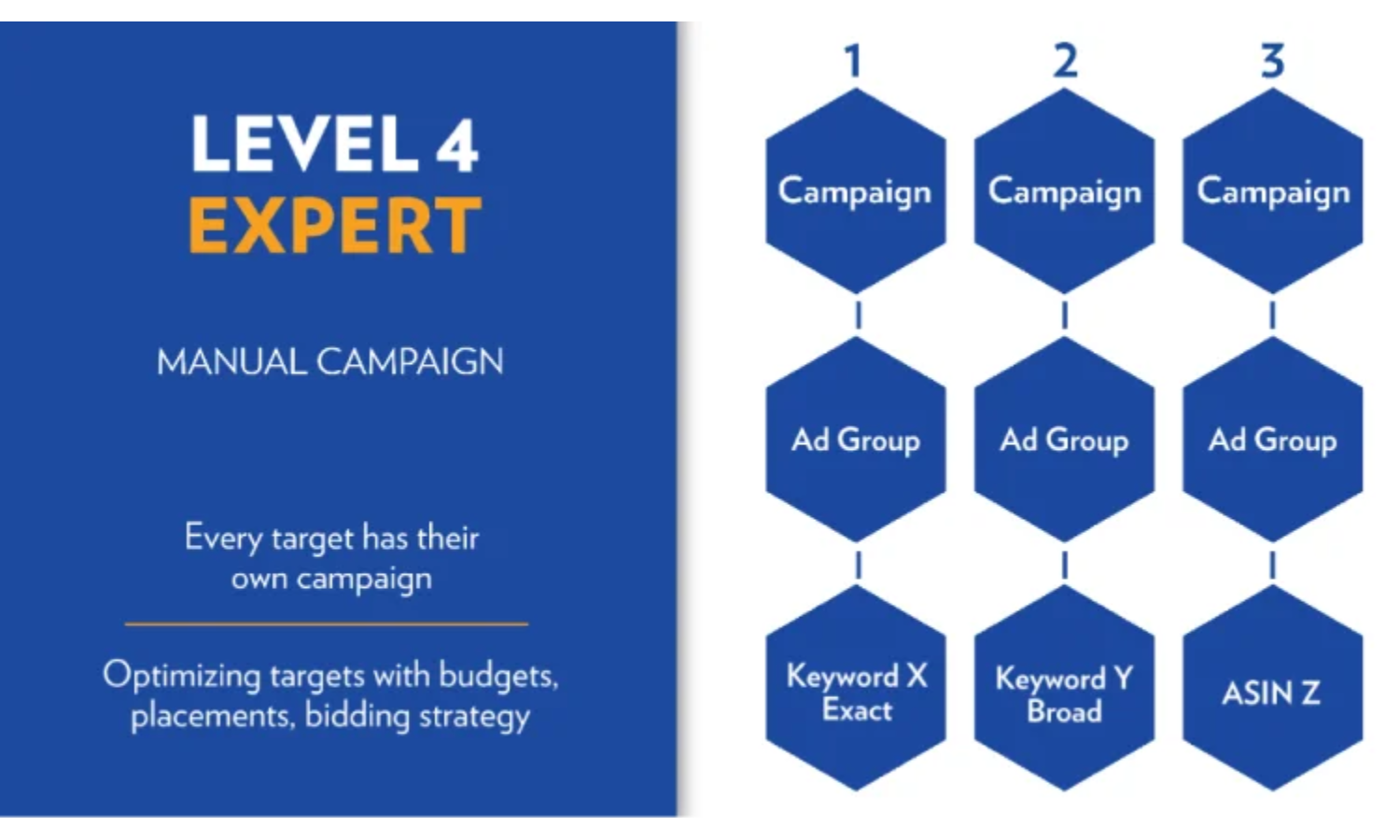 LEVEL 4
EXPERT

MANUAL CAMPAIGN

Every target has their own campaign

Optimizing targets with budgets, placements, bidding strategy

1
Campaign
Ad Group
Keyword X Exact

2
Campaign
Ad Group
Keyword Y Broad

3
Campaign
Ad Group
ASIN Z